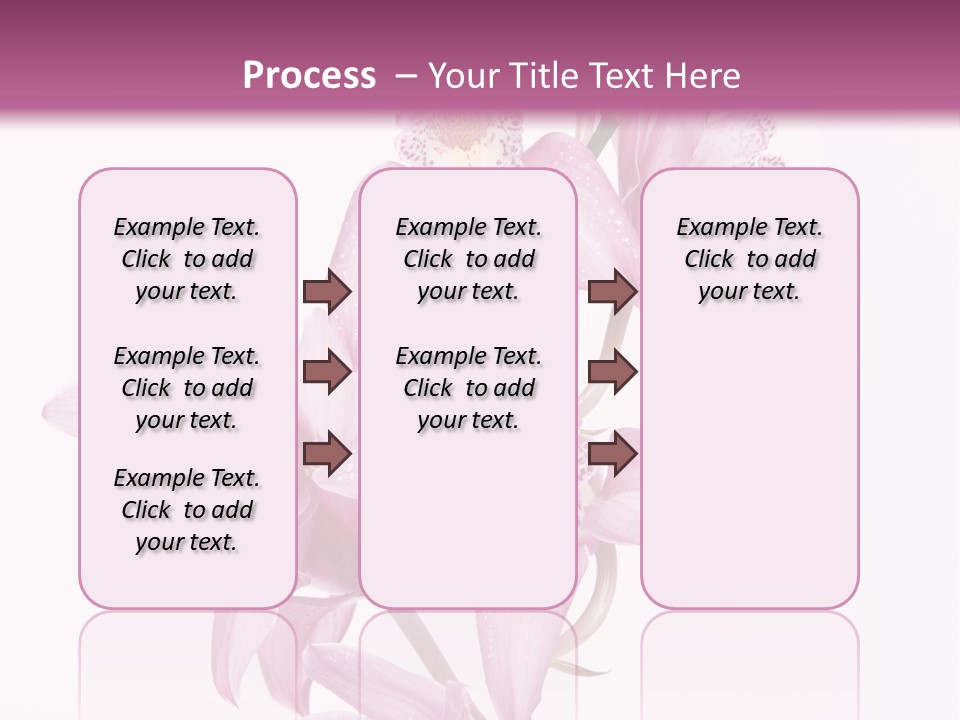 Process – Your Title Text Here

Example Text. Click to add your text.

Example Text. Click to add your text.

Example Text. Click to add your text.

Example Text. Click to add your text.

Example Text. Click to add your text.

Example Text. Click to add your text.